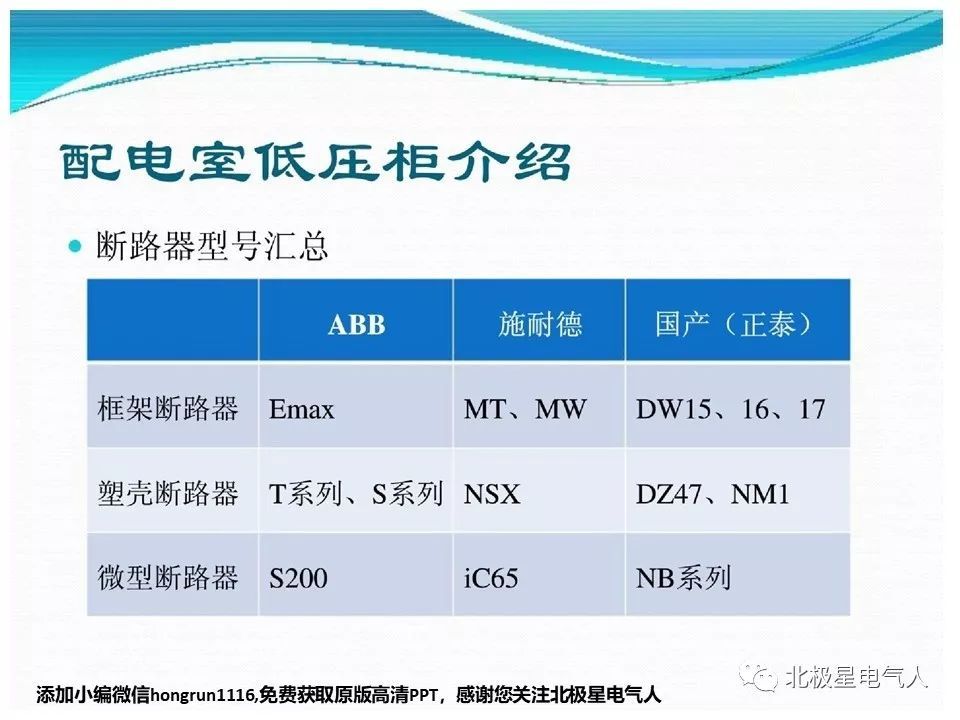 配电室低压柜介绍

• 断路器型号汇总

| | ABB | 施耐德 | 国产（正泰） |
|---|---|---|---|
| 框架断路器 | Emax | MT、MW | DW15、16、17 |
| 塑壳断路器 | T系列、S系列 | NSX | DZ47、NM1 |
| 微型断路器 | S200 | iC65 | NB系列 |

北极星电气人

添加小编微信hongrun1116,免费获取原版高清PPT，感谢您关注北极星电气人